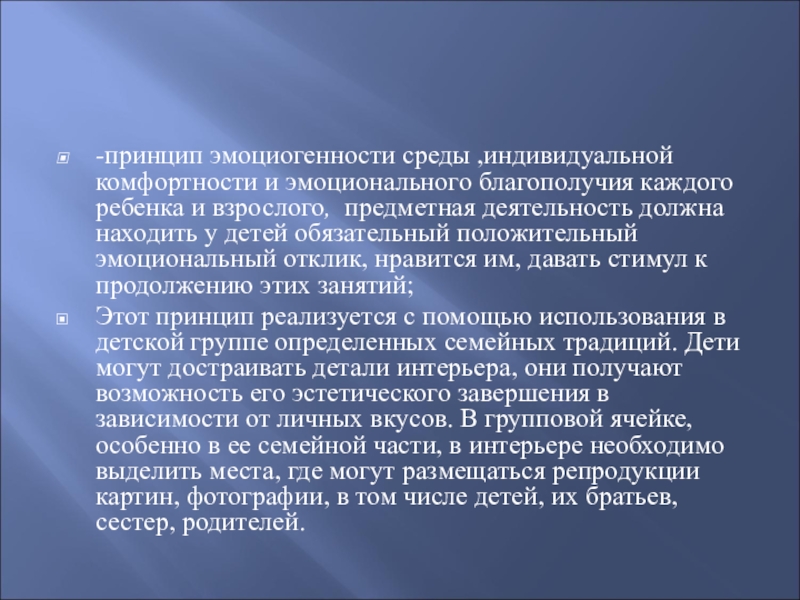 -принцип эмоциогенности среды ,индивидуальной комфортности и эмоционального благополучия каждого ребенка и взрослого,  предметная деятельность должна находить у детей обязательный положительный эмоциональный отклик, нравится им, давать стимул к продолжению этих занятий;

Этот принцип реализуется с помощью использования в детской группе определенных семейных традиций. Дети могут достраивать детали интерьера, они получают возможность его эстетического завершения в зависимости от личных вкусов. В групповой ячейке, особенно в ее семейной части, в интерьере необходимо выделить места, где могут размещаться репродукции картин, фотографии, в том числе детей, их братьев, сестер, родителей.